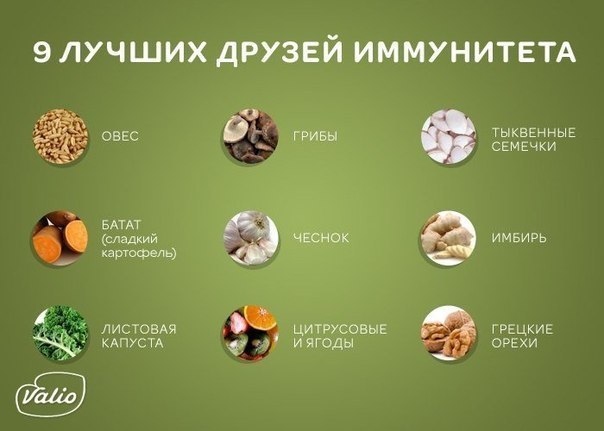 9 ЛУЧШИХ ДРУЗЕЙ ИММУНИТЕТА

ОВЕС

ГРИБЫ

ТЫКВЕННЫЕ СЕМЕЧКИ

БАТАТ (сладкий картофель)

ЧЕСНОК

ИМБИРЬ

ЛИСТОВАЯ КАПУСТА

ЦИТРУСОВЫЕ И ЯГОДЫ

ГРЕЦКИЕ ОРЕХИ

Valio